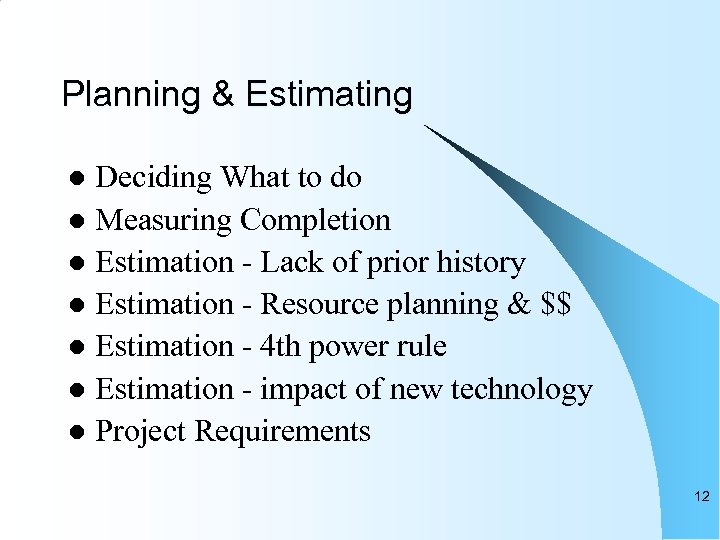 Planning & Estimating

- Deciding What to do
- Measuring Completion
- Estimation - Lack of prior history
- Estimation - Resource planning & \$\$
- Estimation - 4th power rule
- Estimation - impact of new technology
- Project Requirements

12